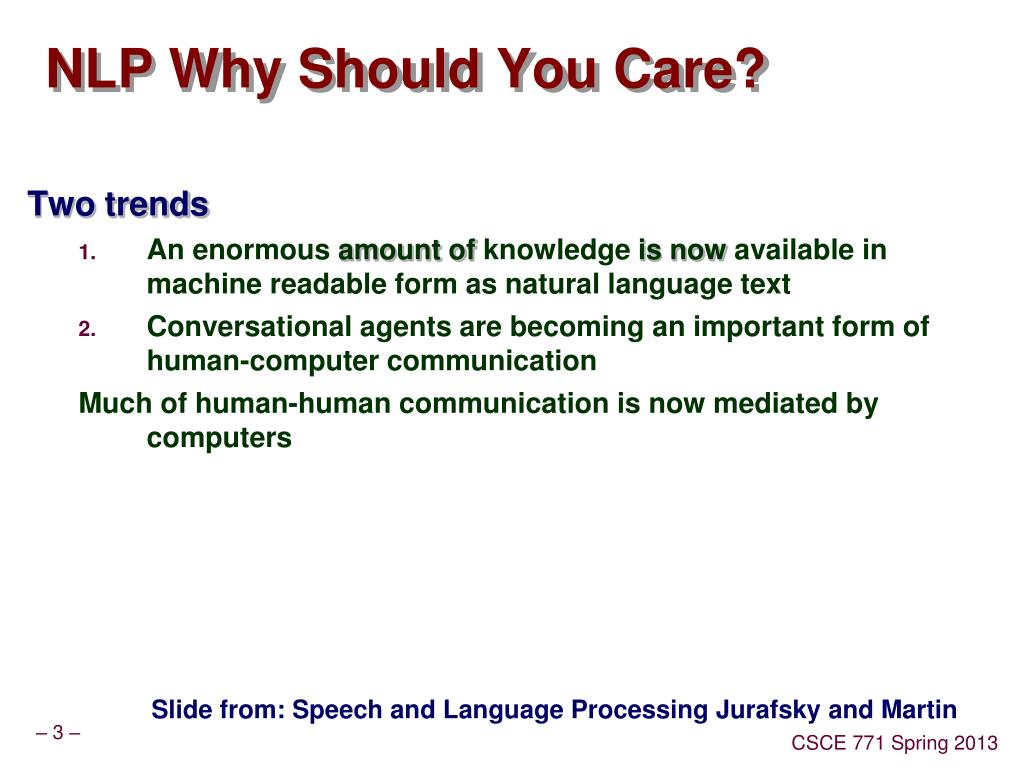 NLP Why Should You Care?

Two trends

1. An enormous amount of knowledge is now available in machine readable form as natural language text

2. Conversational agents are becoming an important form of human-computer communication

Much of human-human communication is now mediated by computers

Slide from: Speech and Language Processing Jurafsky and Martin

– 3 –

CSCE 771 Spring 2013